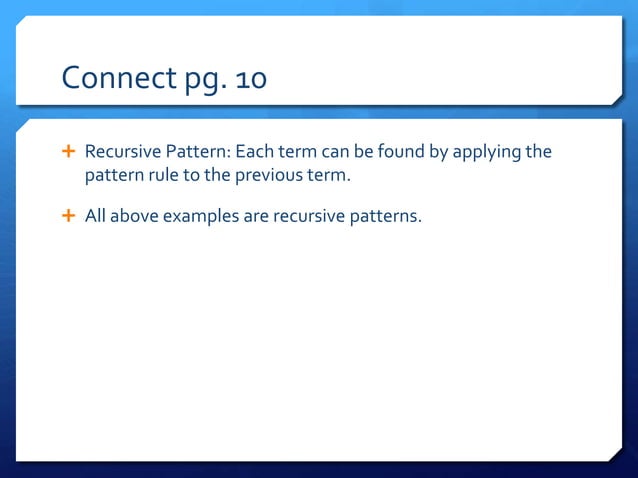 Connect pg. 10

+ Recursive Pattern: Each term can be found by applying the pattern rule to the previous term.

+ All above examples are recursive patterns.